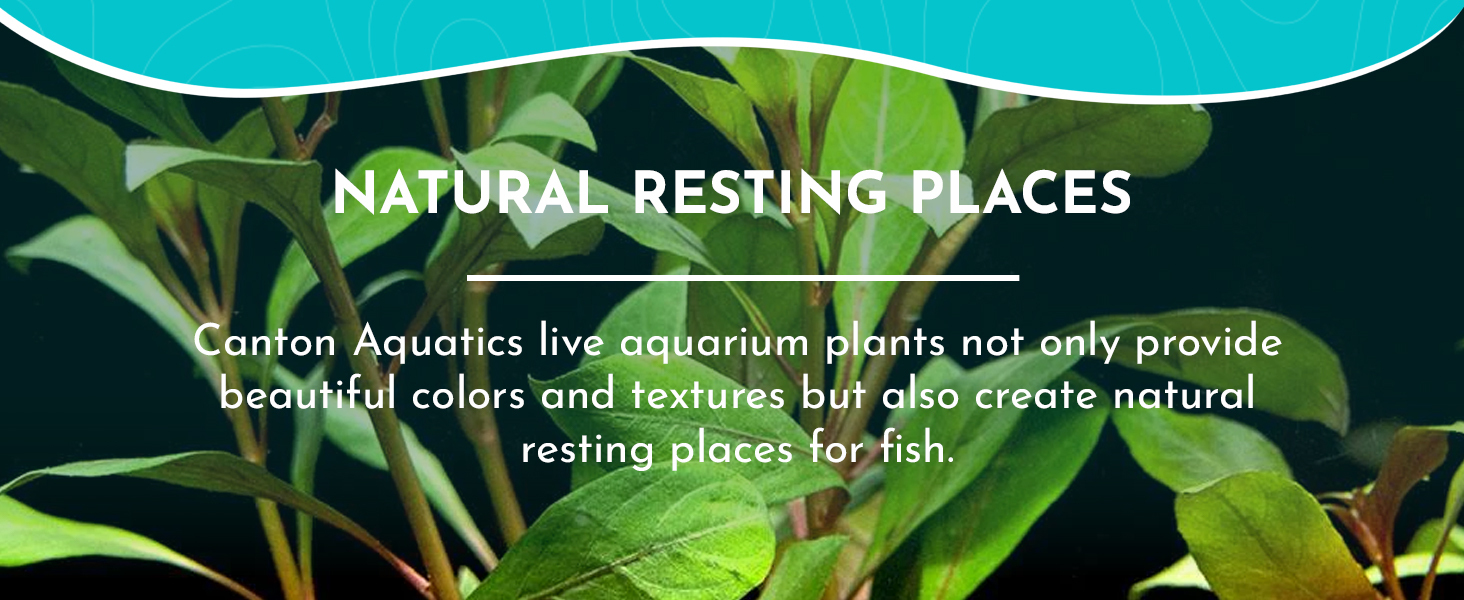 NATURAL RESTING PLACES

Canton Aquatics live aquarium plants not only provide beautiful colors and textures but also create natural resting places for fish.